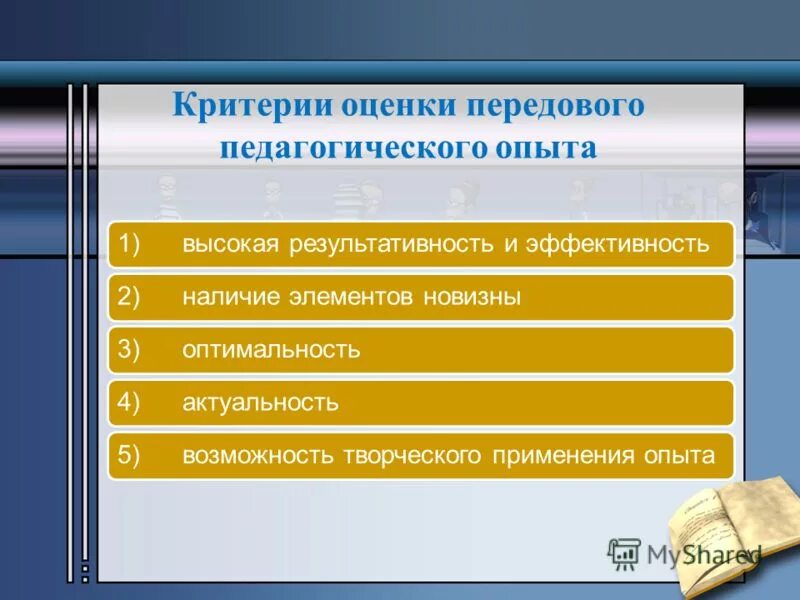 Критерии оценки передового педагогического опыта

1) высокая результативность и эффективность

2) наличие элементов новизны

3) оптимальность

4) актуальность

5) возможность творческого применения опыта

MyShared